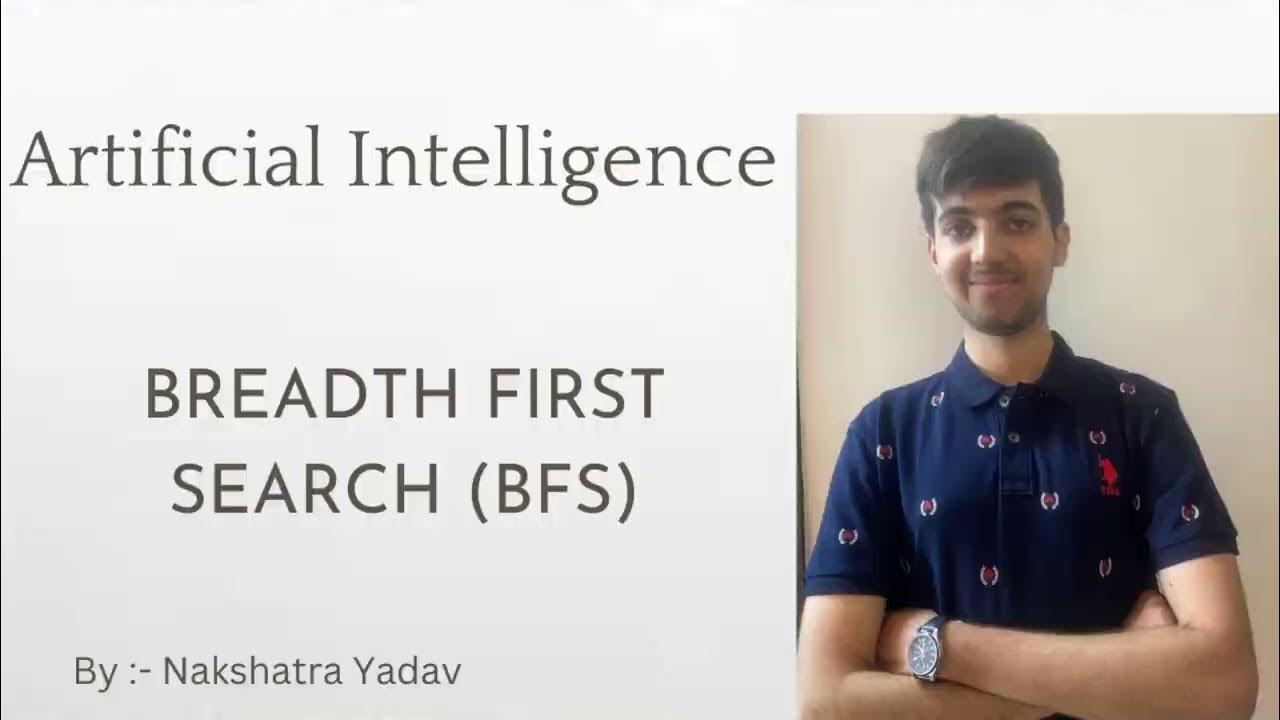 Artificial Intelligence

BREADTH FIRST SEARCH (BFS)

By :- Nakshatra Yadav